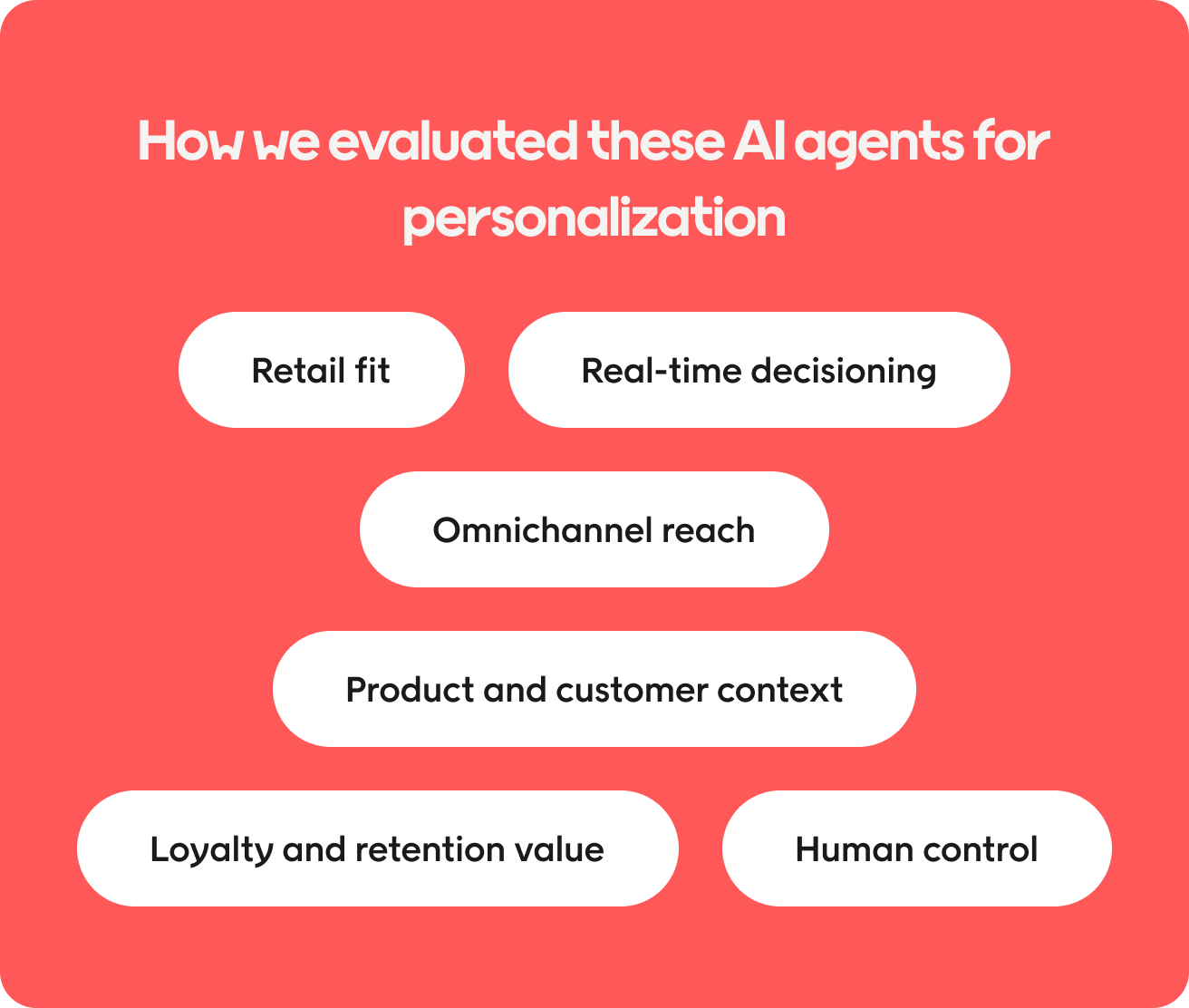 How we evaluated these AI agents for personalization

Retail fit

Real-time decisioning

Omnichannel reach

Product and customer context

Loyalty and retention value

Human control